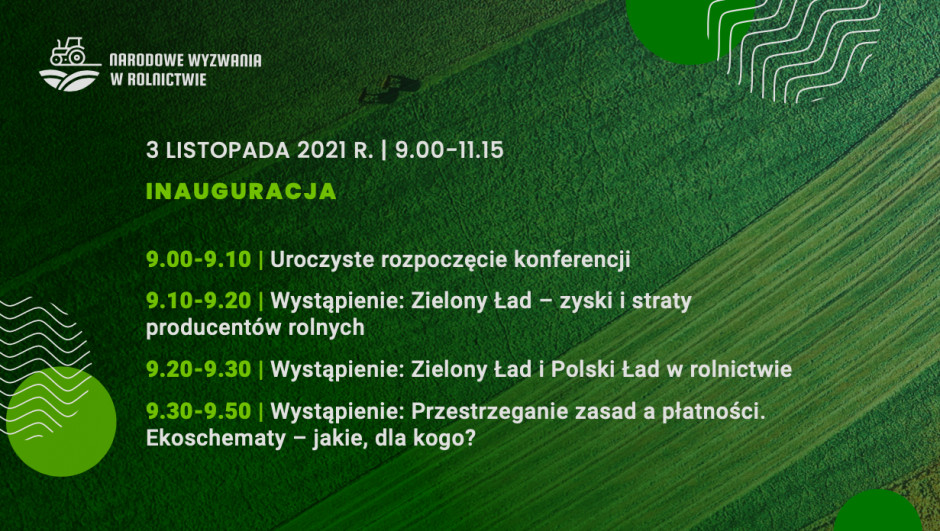 NARODOWE WYZWANIA W ROLNICTWIE

3 LISTOPADA 2021 R. | 9.00-11.15

INAUGURACJA

9.00-9.10 | Uroczyste rozpoczęcie konferencji

9.10-9.20 | Wystąpienie: Zielony Ład – zyski i straty producentów rolnych

9.20-9.30 | Wystąpienie: Zielony Ład i Polski Ład w rolnictwie

9.30-9.50 | Wystąpienie: Przestrzeganie zasad a płatności. Ekoschematy – jakie, dla kogo?